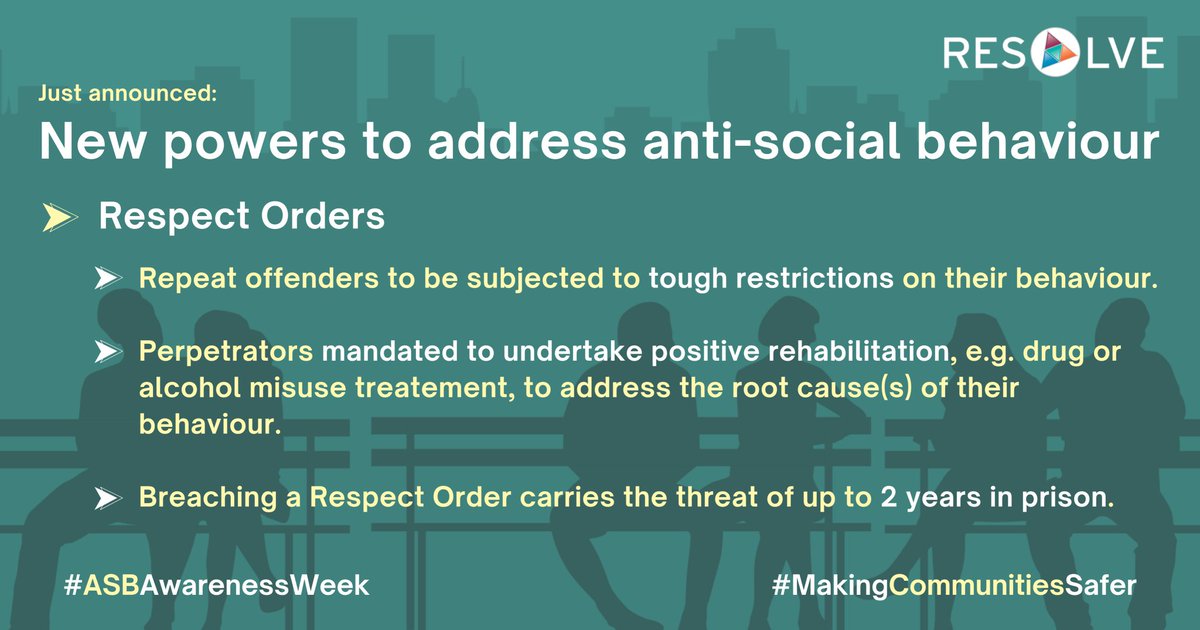 RESOLVE

Just announced:

New powers to address anti-social behaviour

Respect Orders

Repeat offenders to be subjected to tough restrictions on their behaviour.

Perpetrators mandated to undertake positive rehabilitation, e.g. drug or alcohol misuse treatement, to address the root cause(s) of their behaviour.

Breaching a Respect Order carries the threat of up to 2 years in prison.

#ASBAwarenessWeek

#MakingCommunitiesSafer